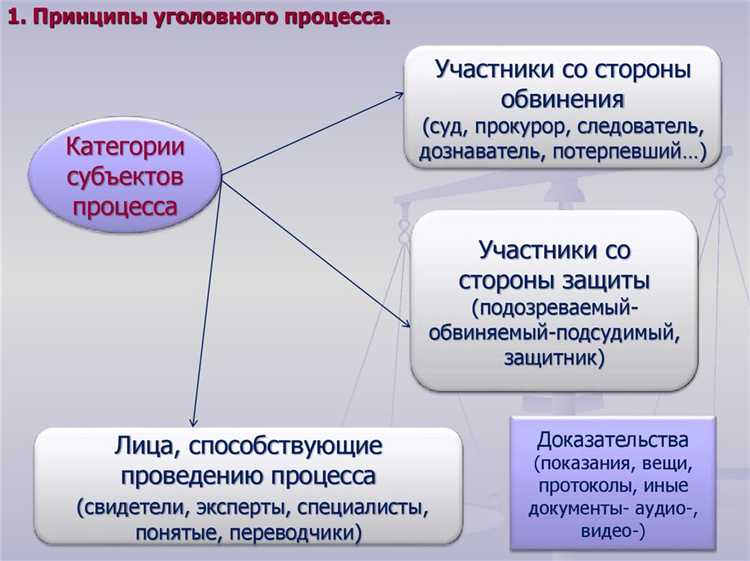 1. Принципы уголовного процесса.

Категории субъектов процесса

Участники со стороны обвинения (суд, прокурор, следователь, дознаватель, потерпевший…)

Участники со стороны защиты (подозреваемый-обвиняемый-подсудимый, защитник)

Лица, способствующие проведению процесса (свидетели, эксперты, специалисты, понятые, переводчики)

Доказательства (показания, вещи, протоколы, иные документы- аудио-, видео-)